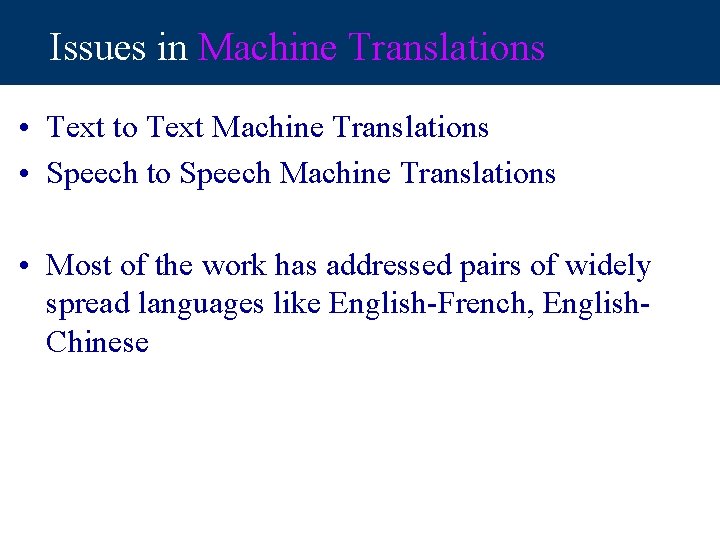 Issues in Machine Translations

• Text to Text Machine Translations
• Speech to Speech Machine Translations

• Most of the work has addressed pairs of widely spread languages like English-French, English-Chinese